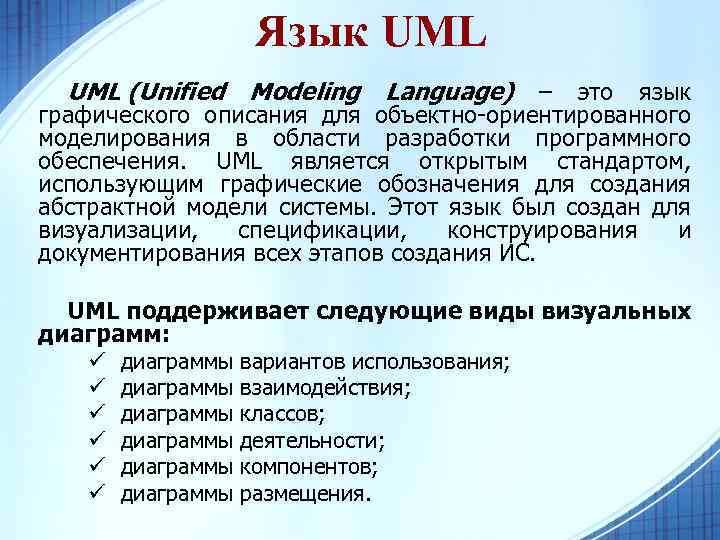 Язык UML

UML (Unified Modeling Language) – это язык графического описания для объектно-ориентированного моделирования в области разработки программного обеспечения. UML является открытым стандартом, использующим графические обозначения для создания абстрактной модели системы. Этот язык был создан для визуализации, спецификации, конструирования и документирования всех этапов создания ИС.

UML поддерживает следующие виды визуальных диаграмм:
✓ диаграммы вариантов использования;
✓ диаграммы взаимодействия;
✓ диаграммы классов;
✓ диаграммы деятельности;
✓ диаграммы компонентов;
✓ диаграммы размещения.